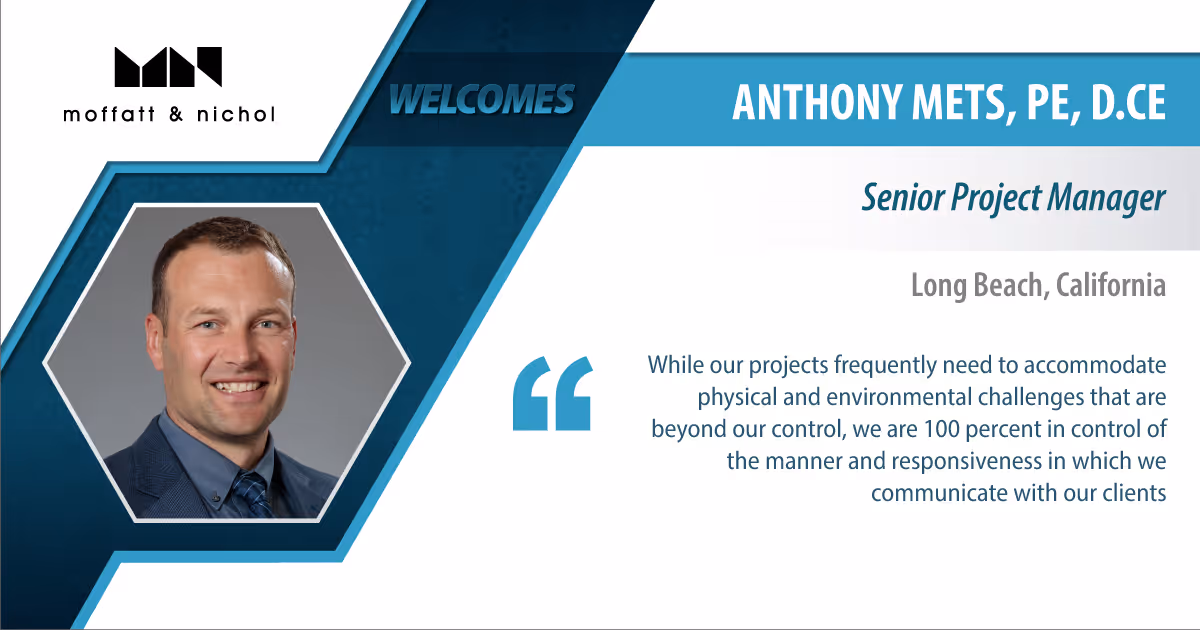 moffatt & nichol

WELCOMES

ANTHONY METS, PE, D.CE

Senior Project Manager

Long Beach, California

“

While our projects frequently need to accommodate physical and environmental challenges that are beyond our control, we are 100 percent in control of the manner and responsiveness in which we communicate with our clients